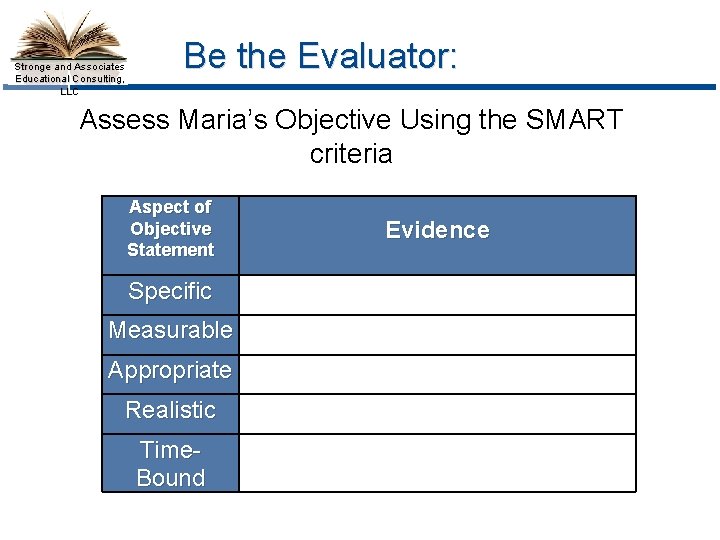 Stronge and Associates Educational Consulting, LLC

Be the Evaluator:

Assess Maria's Objective Using the SMART criteria

| Aspect of Objective Statement | Evidence |
|---|---|
| Specific | |
| Measurable | |
| Appropriate | |
| Realistic | |
| Time-Bound | |